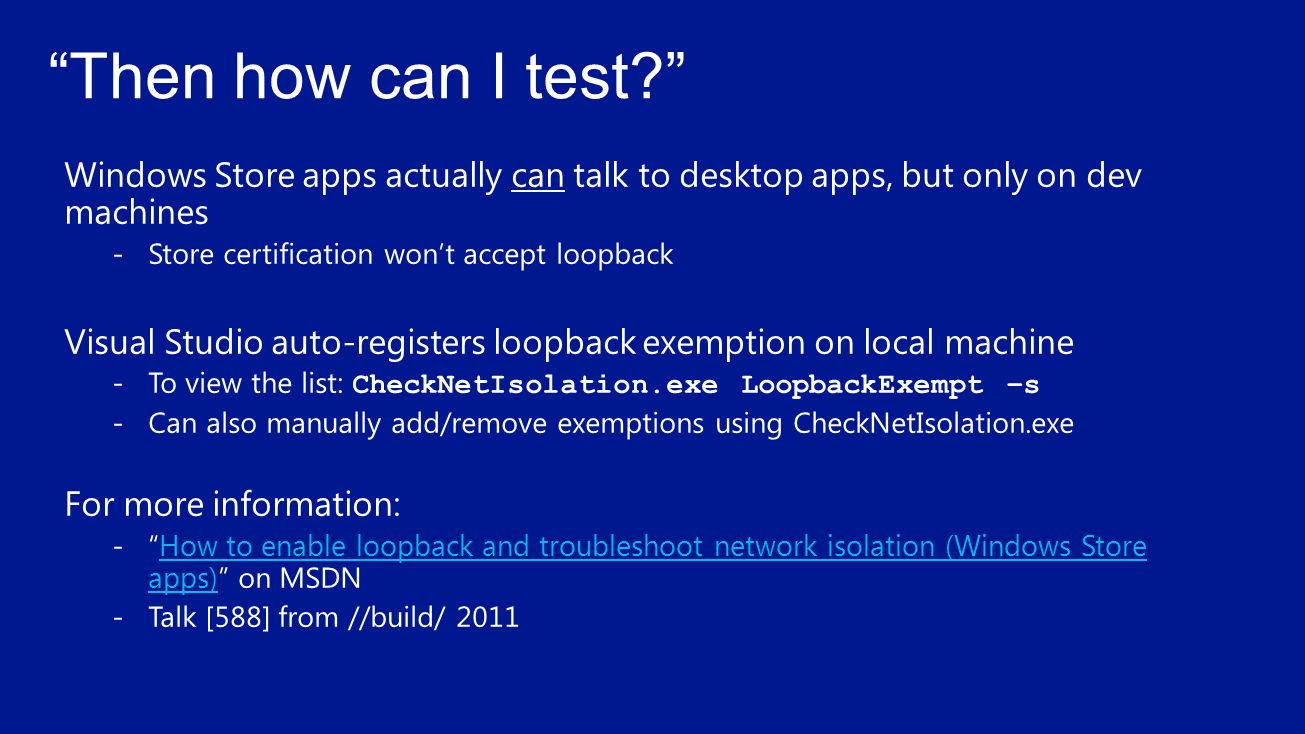 “Then how can I test?”

Windows Store apps actually can talk to desktop apps, but only on dev machines

- Store certification won’t accept loopback

Visual Studio auto-registers loopback exemption on local machine

- To view the list: CheckNetIsolation.exe LoopbackExempt –s
- Can also manually add/remove exemptions using CheckNetIsolation.exe

For more information:

- “How to enable loopback and troubleshoot network isolation (Windows Store apps)” on MSDN
- Talk [588] from //build/ 2011